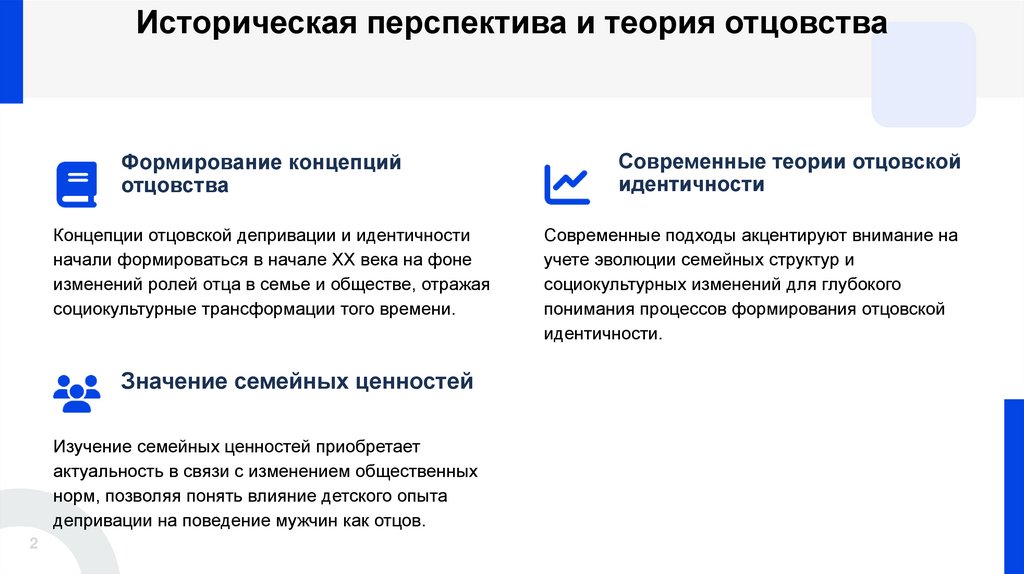 Историческая перспектива и теория отцовства

Формирование концепций отцовства

Концепции отцовской депривации и идентичности начали формироваться в начале XX века на фоне изменений ролей отца в семье и обществе, отражая социокультурные трансформации того времени.

Значение семейных ценностей

Изучение семейных ценностей приобретает актуальность в связи с изменением общественных норм, позволяя понять влияние детского опыта депривации на поведение мужчин как отцов.

Современные теории отцовской идентичности

Современные подходы акцентируют внимание на учете эволюции семейных структур и социокультурных изменений для глубокого понимания процессов формирования отцовской идентичности.

2